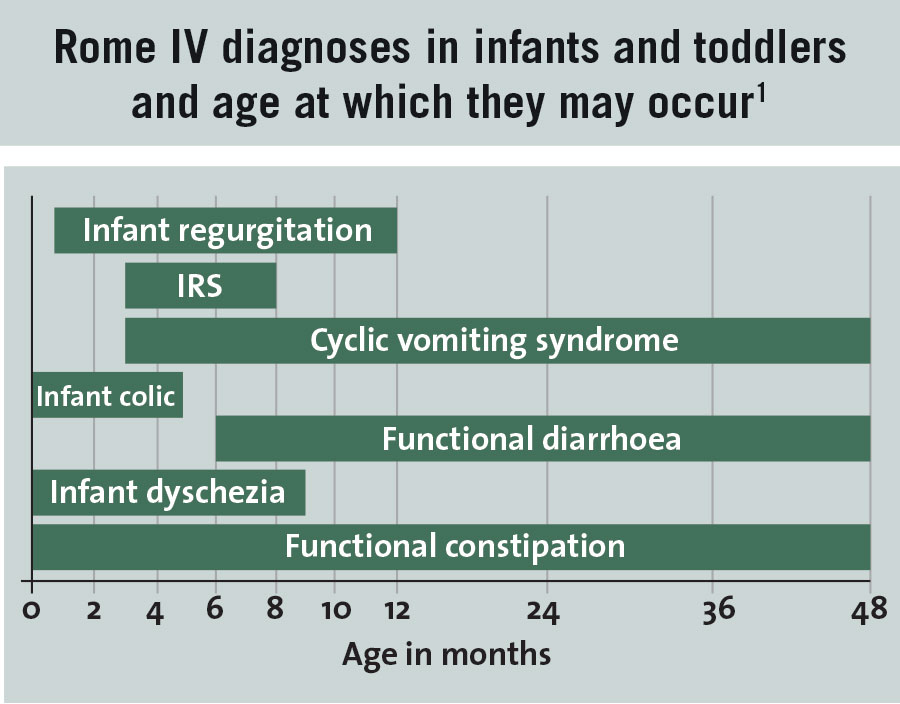 Rome IV diagnoses in infants and toddlers and age at which they may occur$^1$

Infant regurgitation

IRS

Cyclic vomiting syndrome

Infant colic

Functional diarrhoea

Infant dyschezia

Functional constipation

0 2 4 6 8 10 12 24 36 48

Age in months